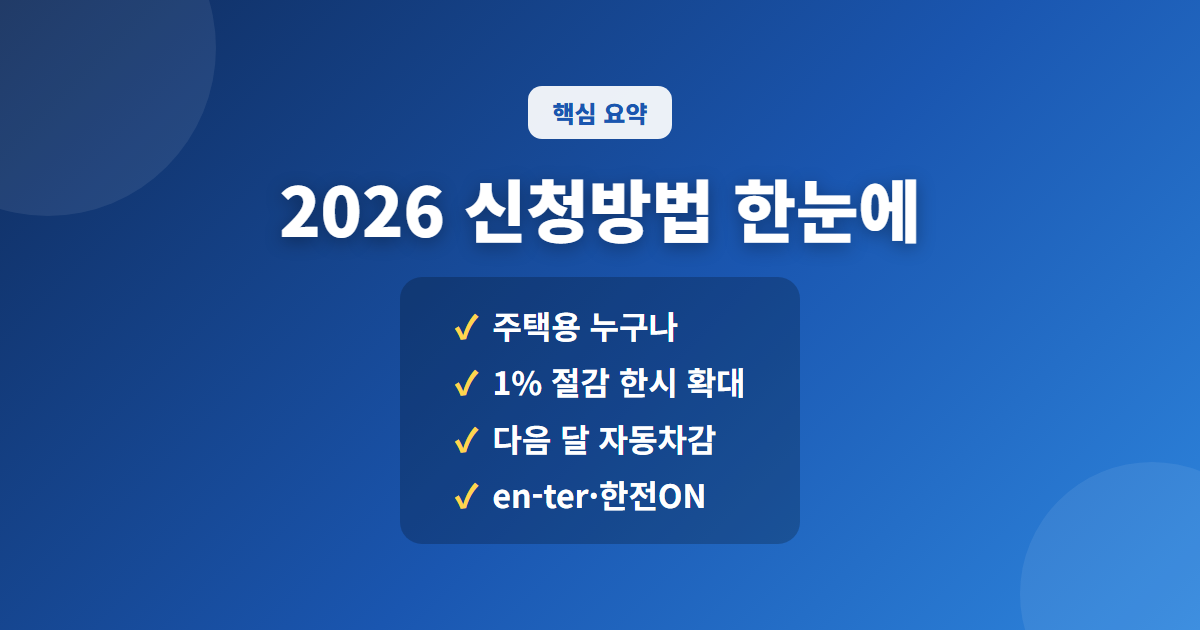 핵심 요약

2026 신청방법 한눈에

✓ 주택용 누구나
✓ 1% 절감 한시 확대
✓ 다음 달 자동차감
✓ en-ter·한전ON